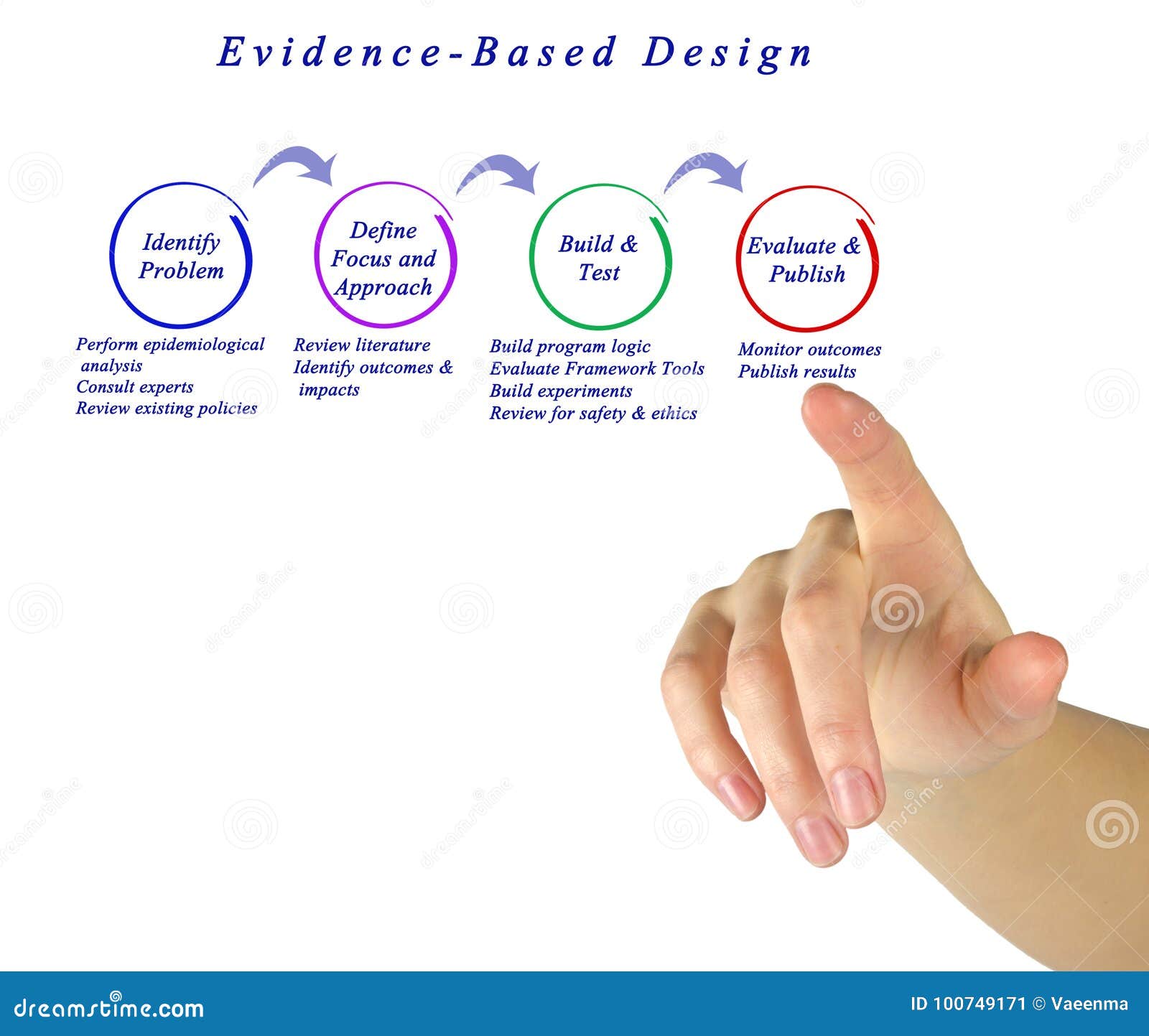 Evidence-Based Design

Identify Problem

Define Focus and Approach

Build & Test

Evaluate & Publish

Perform epidemiological analysis
Consult experts
Review existing policies

Review literature
Identify outcomes & impacts

Build program logic
Evaluate Framework Tools
Build experiments
Review for safety & ethics

Monitor outcomes
Publish results

dreamstime.com

ID 100749171 © Vaeenma